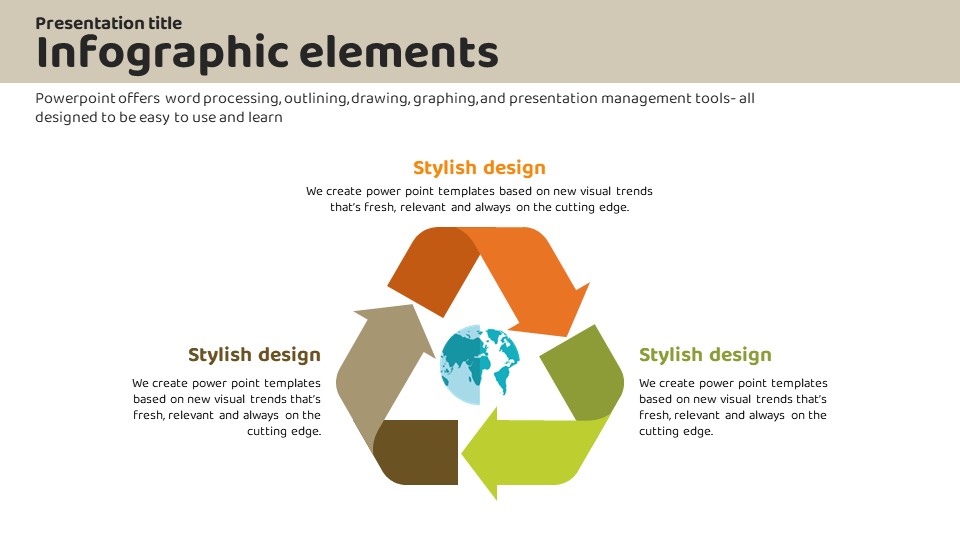 Presentation title
Infographic elements

Powerpoint offers word processing, outlining, drawing, graphing, and presentation management tools- all designed to be easy to use and learn

Stylish design
We create power point templates based on new visual trends that's fresh, relevant and always on the cutting edge.

Stylish design
We create power point templates based on new visual trends that's fresh, relevant and always on the cutting edge.

Stylish design
We create power point templates based on new visual trends that's fresh, relevant and always on the cutting edge.